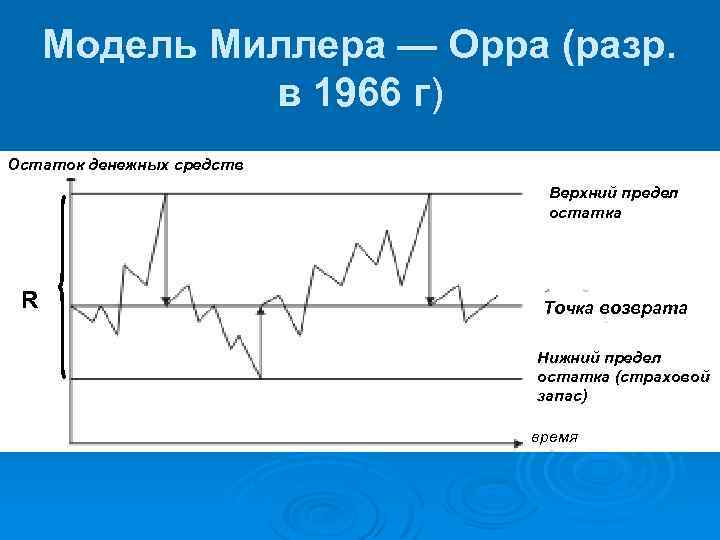 Модель Миллера — Орра (разр. в 1966 г)

Остаток денежных средств

Верхний предел остатка

R

Точка возврата

Нижний предел остатка (страховой запас)

время